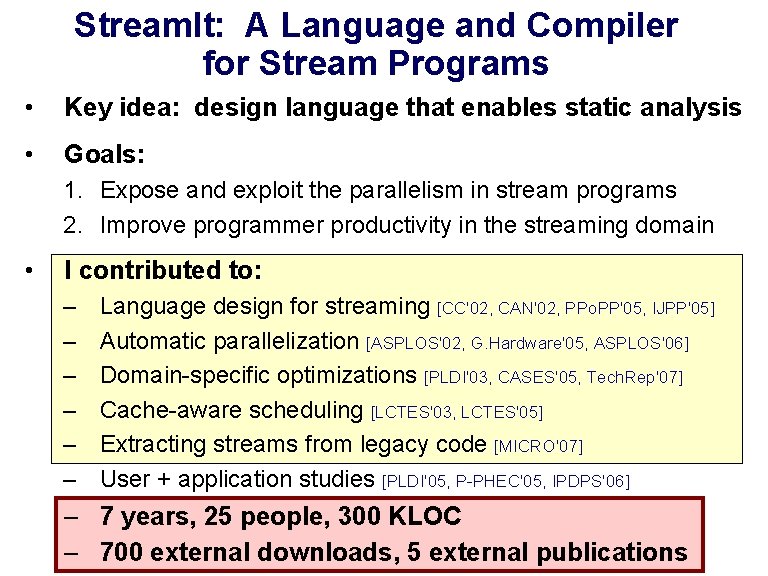 StreamIt: A Language and Compiler for Stream Programs

• Key idea: design language that enables static analysis

• Goals:
1. Expose and exploit the parallelism in stream programs
2. Improve programmer productivity in the streaming domain

• I contributed to:
– Language design for streaming [CC'02, CAN'02, PPoPP'05, IJPP'05]
– Automatic parallelization [ASPLOS'02, G.Hardware'05, ASPLOS'06]
– Domain-specific optimizations [PLDI'03, CASES'05, TechRep'07]
– Cache-aware scheduling [LCTES'03, LCTES'05]
– Extracting streams from legacy code [MICRO'07]
– User + application studies [PLDI'05, P-PHEC'05, IPDPS'06]
– 7 years, 25 people, 300 KLOC
– 700 external downloads, 5 external publications